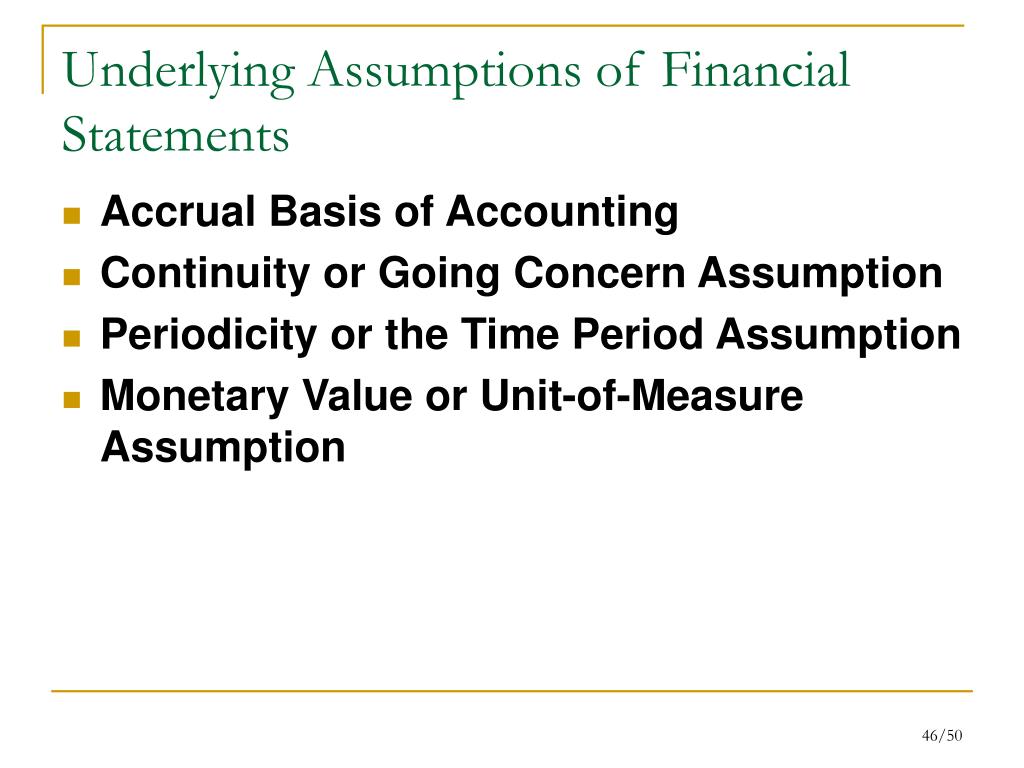 Underlying Assumptions of Financial Statements

- Accrual Basis of Accounting
- Continuity or Going Concern Assumption
- Periodicity or the Time Period Assumption
- Monetary Value or Unit-of-Measure Assumption

46/50